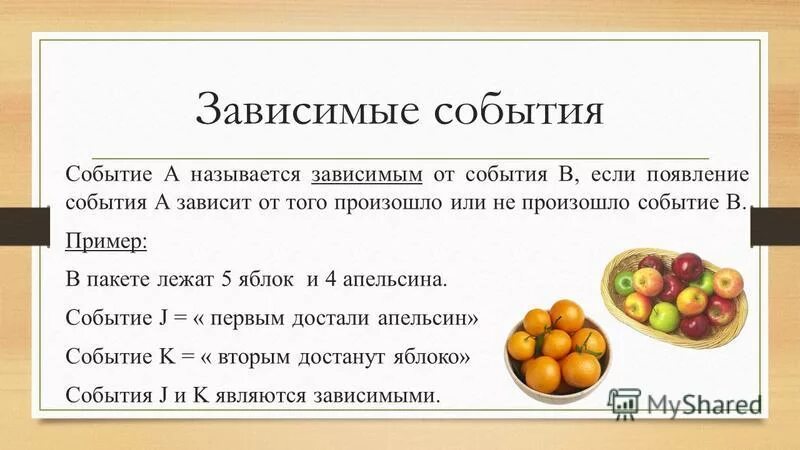 Зависимые события

Событие А называется зависимым от события В, если появление события А зависит от того произошло или не произошло событие В.

Пример:

В пакете лежат 5 яблок и 4 апельсина.

Событие J = « первым достали апельсин»

Событие K = « вторым достанут яблоко»

События J и K являются зависимыми.

MyShared